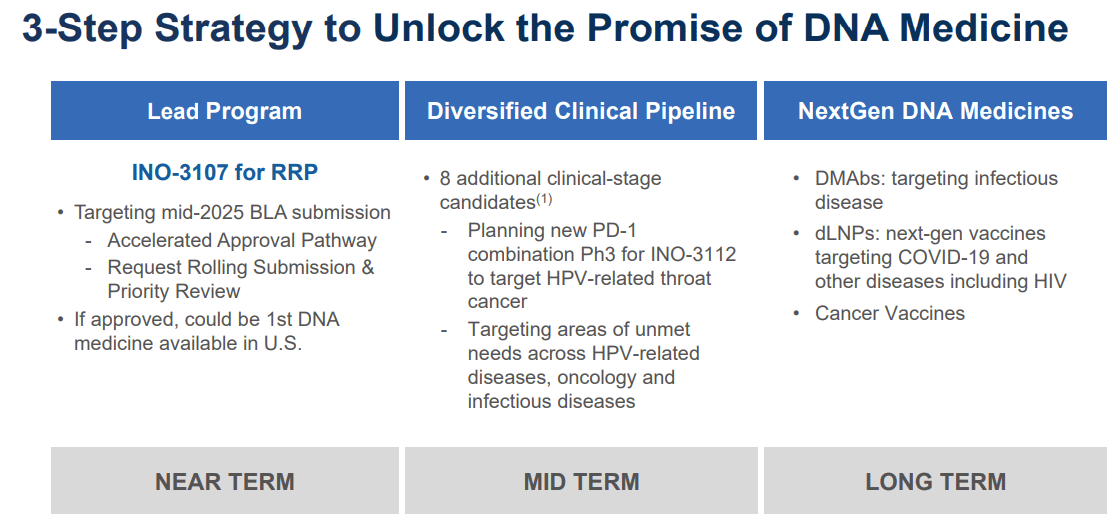 3-Step Strategy to Unlock the Promise of DNA Medicine

Lead Program

INO-3107 for RRP

• Targeting mid-2025 BLA submission
- Accelerated Approval Pathway
- Request Rolling Submission & Priority Review
• If approved, could be 1st DNA medicine available in U.S.

NEAR TERM

Diversified Clinical Pipeline

• 8 additional clinical-stage candidates$^{(1)}$
- Planning new PD-1 combination Ph3 for INO-3112 to target HPV-related throat cancer
- Targeting areas of unmet needs across HPV-related diseases, oncology and infectious diseases

MID TERM

NextGen DNA Medicines

• DMAbs: targeting infectious disease
• dLNPs: next-gen vaccines targeting COVID-19 and other diseases including HIV
• Cancer Vaccines

LONG TERM